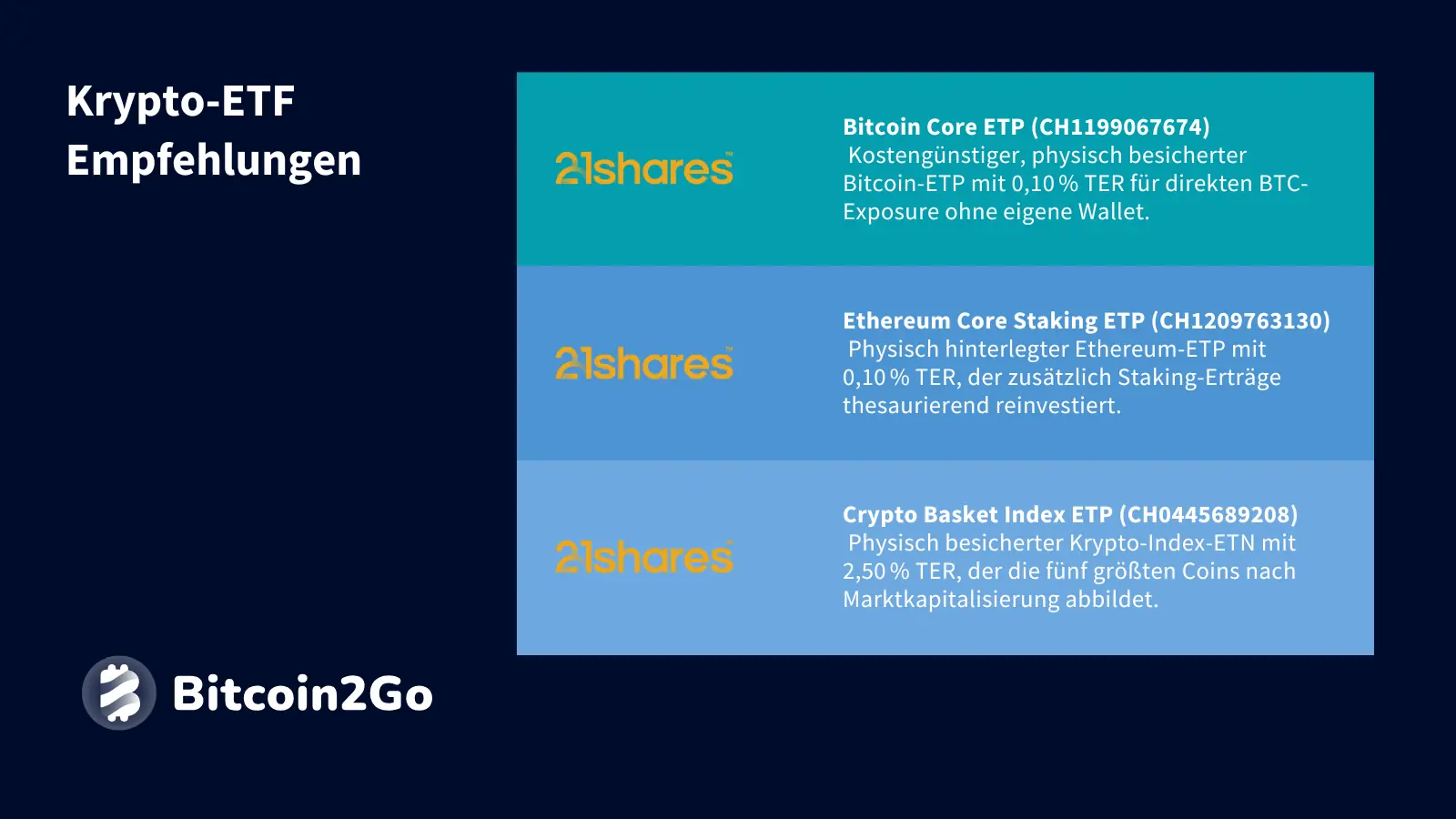 Krypto-ETF Empfehlungen

21shares

Bitcoin Core ETP (CH1199067674)
Kostengünstiger, physisch besicherter Bitcoin-ETP mit 0,10 % TER für direkten BTC-Exposure ohne eigene Wallet.

21shares

Ethereum Core Staking ETP (CH1209763130)
Physisch hinterlegter Ethereum-ETP mit 0,10 % TER, der zusätzlich Staking-Erträge thesaurierend reinvestiert.

21shares

Crypto Basket Index ETP (CH0445689208)
Physisch besicherter Krypto-Index-ETN mit 2,50 % TER, der die fünf größten Coins nach Marktkapitalisierung abbildet.

Bitcoin2Go